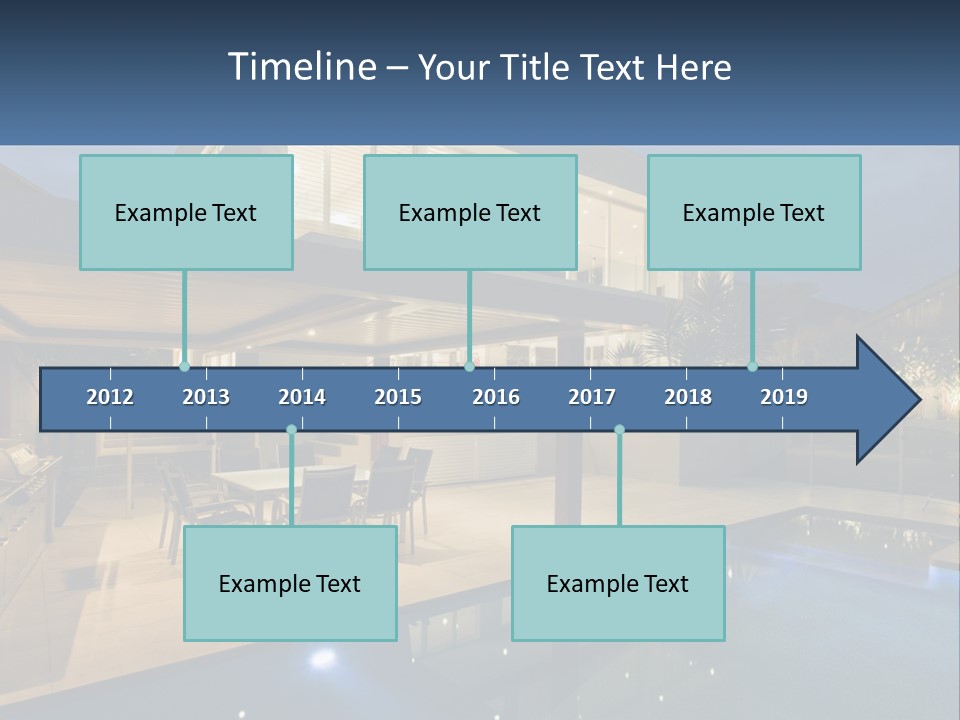 Timeline – Your Title Text Here

Example Text

Example Text

Example Text

2012 2013 2014 2015 2016 2017 2018 2019

Example Text

Example Text